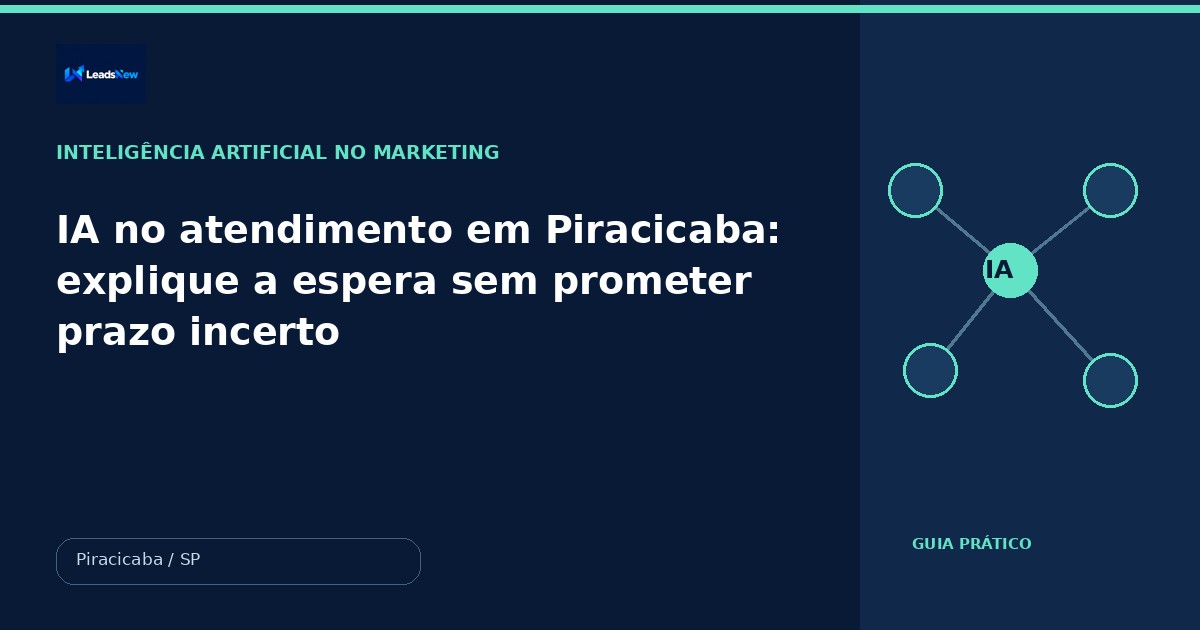 LeadsNew

INTELIGÊNCIA ARTIFICIAL NO MARKETING

IA no atendimento em Piracicaba: explique a espera sem prometer prazo incerto

Piracicaba / SP

IA

GUIA PRÁTICO